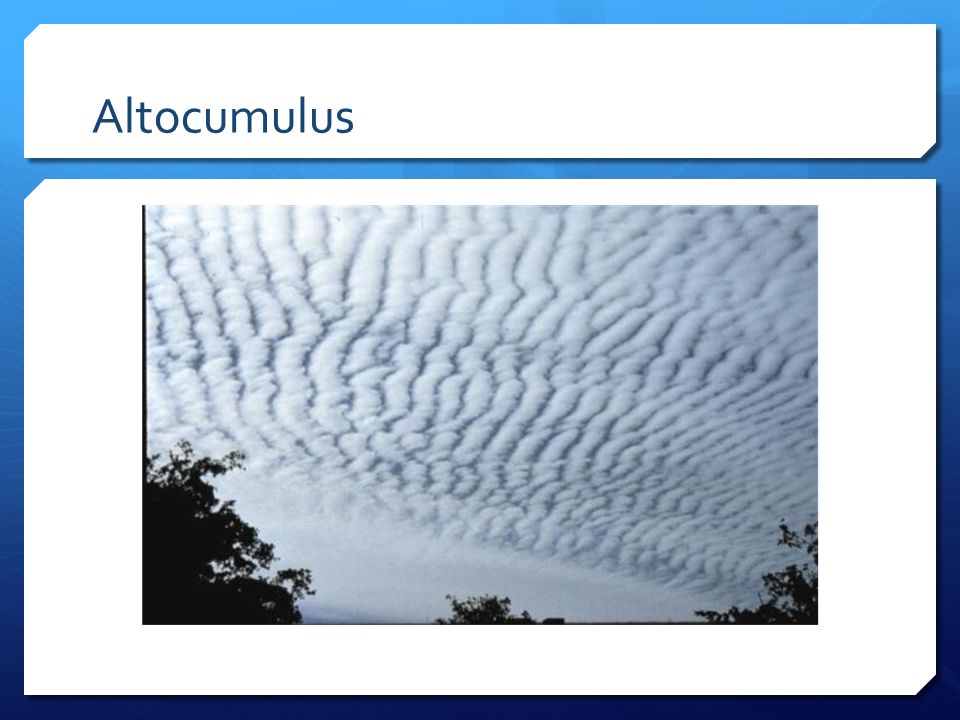 Altocumulus